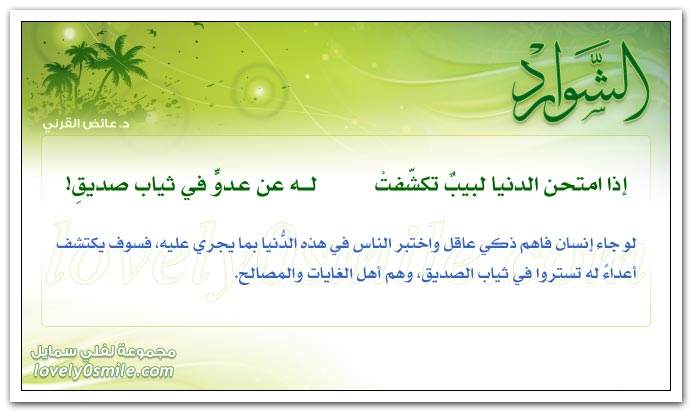 الشَّوارِدُ

د. عائض القرني

إذا امتحن الدنيا لبيبٌ تكشّفتْ لـه عن عدوٍّ في ثياب صديقِ!

لو جاء إنسان فاهم ذكي عاقل واختبر الناس في هذه الدُّنيا بما يجري عليه، فسوف يكتشف أعداءً له تستروا في ثياب الصديق، وهم أهل الغايات والمصالح.

lovely0smile.com

مجموعة لفلي سمايل
lovely0smile.com